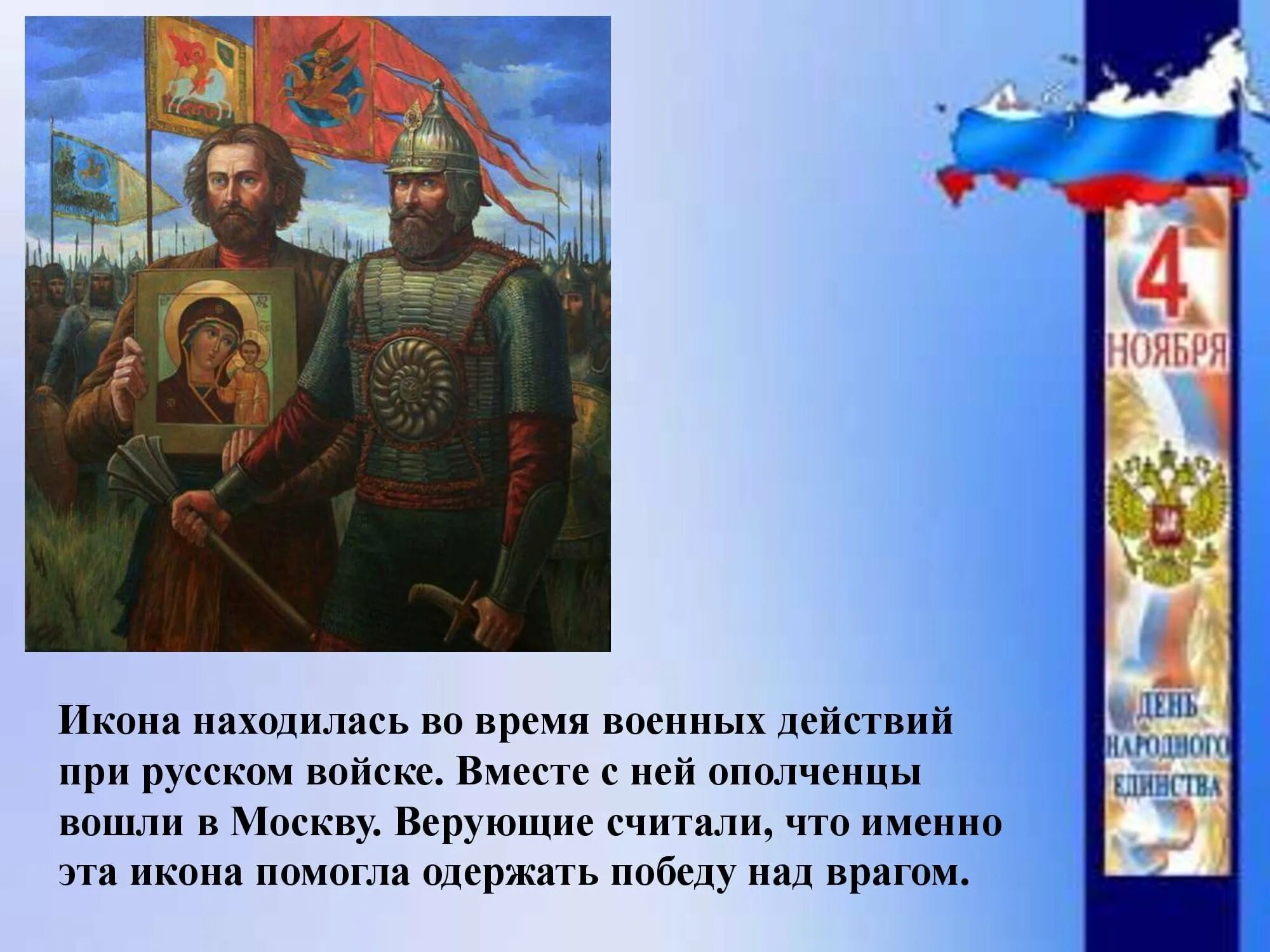 4
НОЯБРЯ

ДЕНЬ
НАРОДНОГО
ЕДИНСТВА

Икона находилась во время военных действий при русском войске. Вместе с ней ополченцы вошли в Москву. Верующие считали, что именно эта икона помогла одержать победу над врагом.